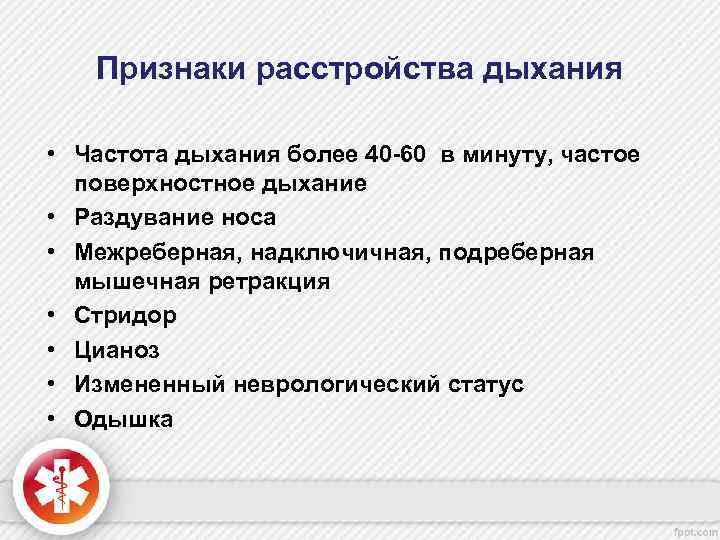 Признаки расстройства дыхания

• Частота дыхания более 40-60 в минуту, частое поверхностное дыхание
• Раздувание носа
• Межреберная, надключичная, подреберная мышечная ретракция
• Стридор
• Цианоз
• Измененный неврологический статус
• Одышка

fppt.com